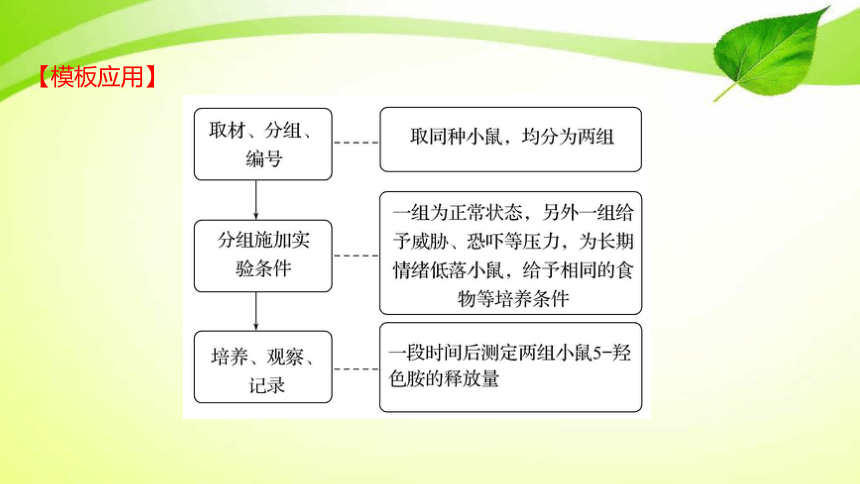 【模板应用】

取材、分组、编号

取同种小鼠，均分为两组

分组施加实验条件

一组为正常状态，另外一组给予威胁、恐吓等压力，为长期情绪低落小鼠，给予相同的食物等培养条件

培养、观察、记录

一段时间后测定两组小鼠5-羟色胺的释放量